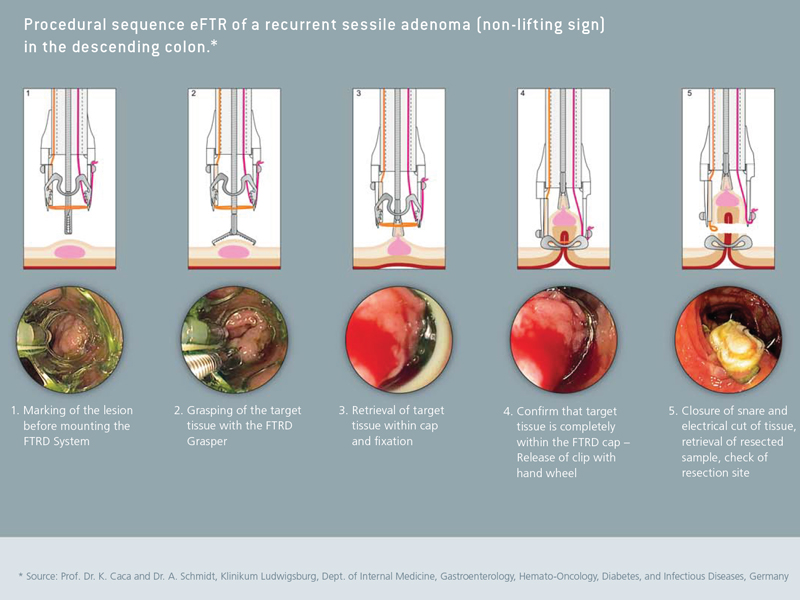 Procedural sequence eFTR of a recurrent sessile adenoma (non-lifting sign) in the descending colon.*

1

2

3

4

5

1. Marking of the lesion before mounting the FTRD System

2. Grasping of the target tissue with the FTRD Grasper

3. Retrieval of target tissue within cap and fixation

4. Confirm that target tissue is completely within the FTRD cap – Release of clip with hand wheel

5. Closure of snare and electrical cut of tissue, retrieval of resected sample, check of resection site

* Source: Prof. Dr. K. Caca and Dr. A. Schmidt, Klinikum Ludwigsburg, Dept. of Internal Medicine, Gastroenterology, Hemato-Oncology, Diabetes, and Infectious Diseases, Germany